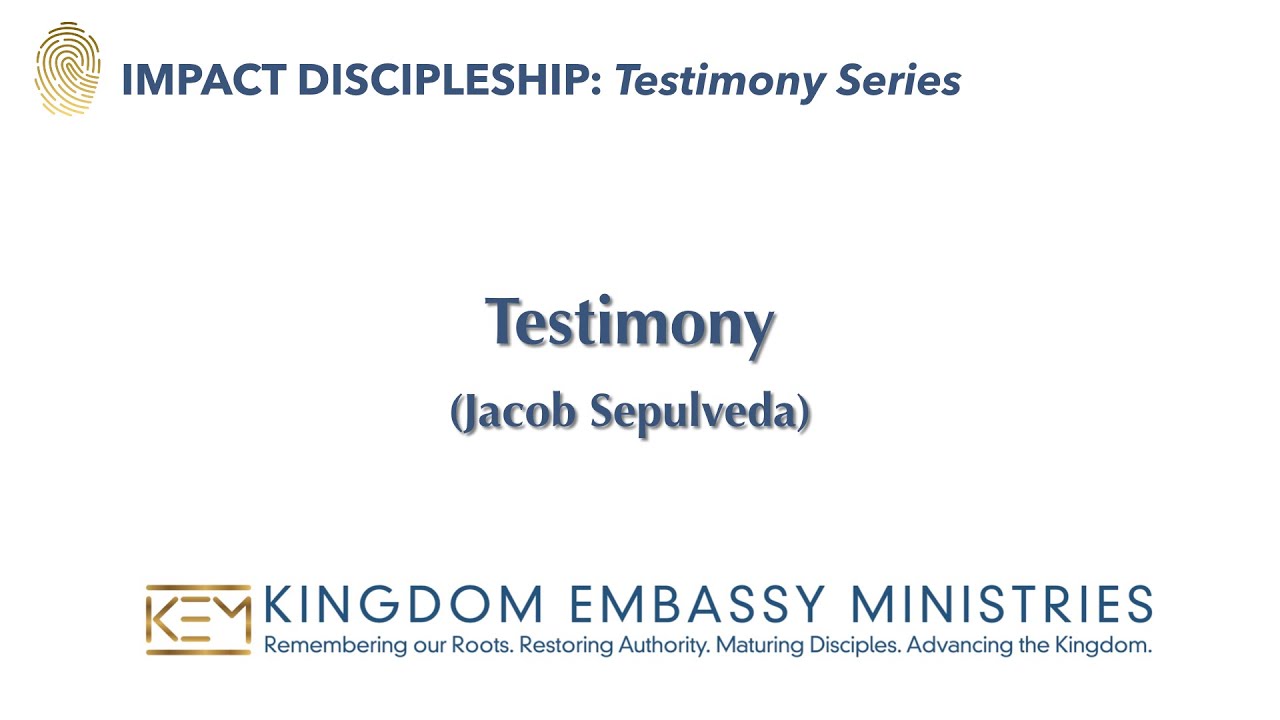 IMPACT DISCIPLESHIP: Testimony Series

Testimony

(Jacob Sepulveda)

KEM KINGDOM EMBASSY MINISTRIES
Remembering our Roots. Restoring Authority. Maturing Disciples. Advancing the Kingdom.